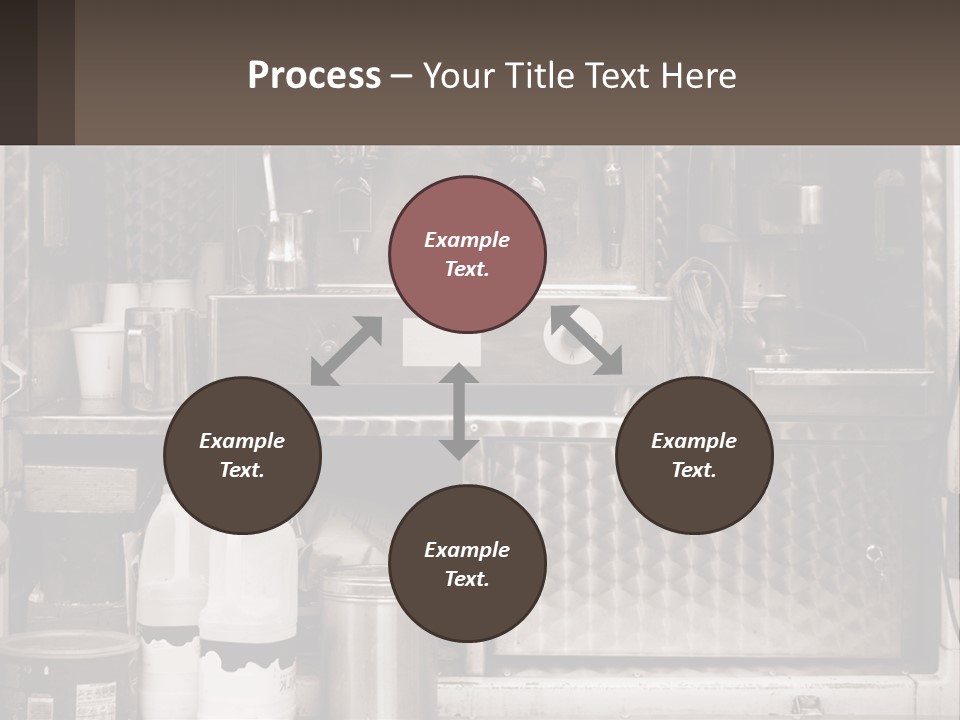 Process – Your Title Text Here

Example Text.

Example Text.

Example Text.

Example Text.